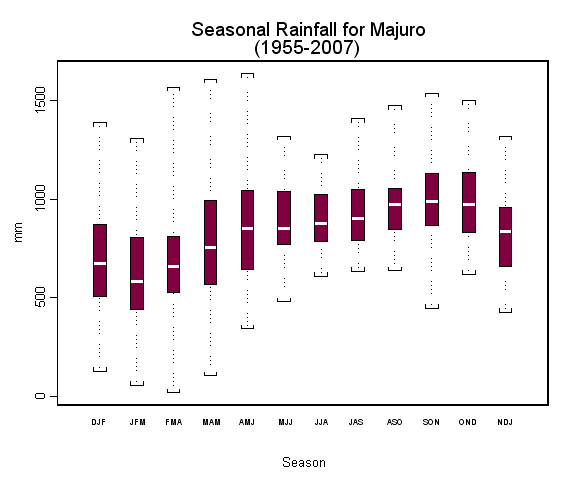 Seasonal Rainfall for Majuro
(1955-2007)

mm

1500
1000
500
0

DJF JFM FMA MAM AMJ MJJ JJA JAS ASO SON OND NDJ

Season